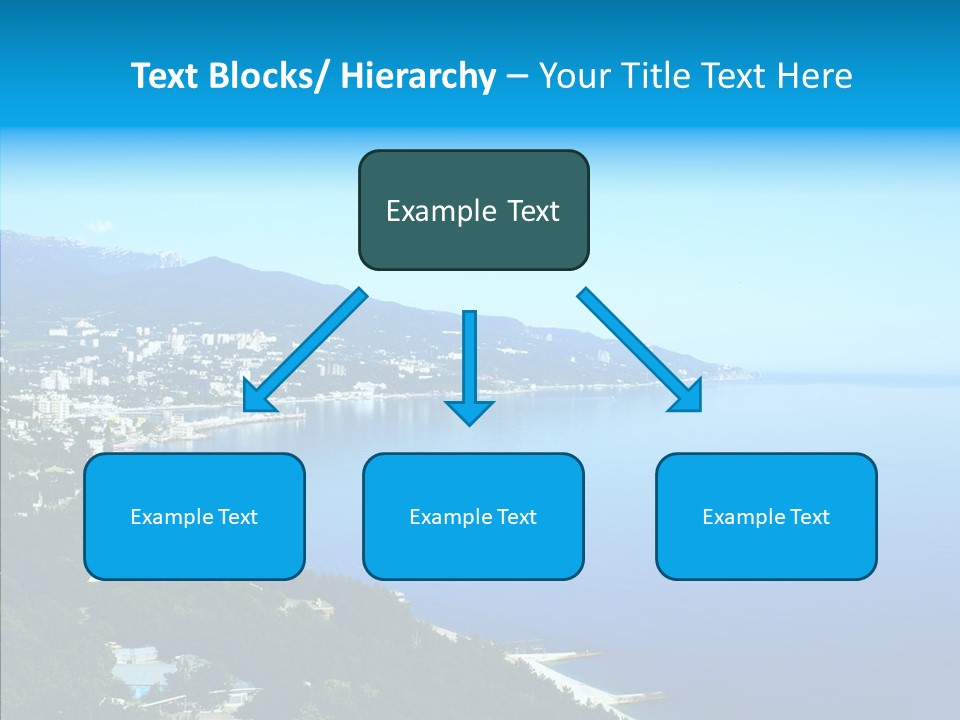 Text Blocks/ Hierarchy – Your Title Text Here

Example Text

Example Text

Example Text

Example Text